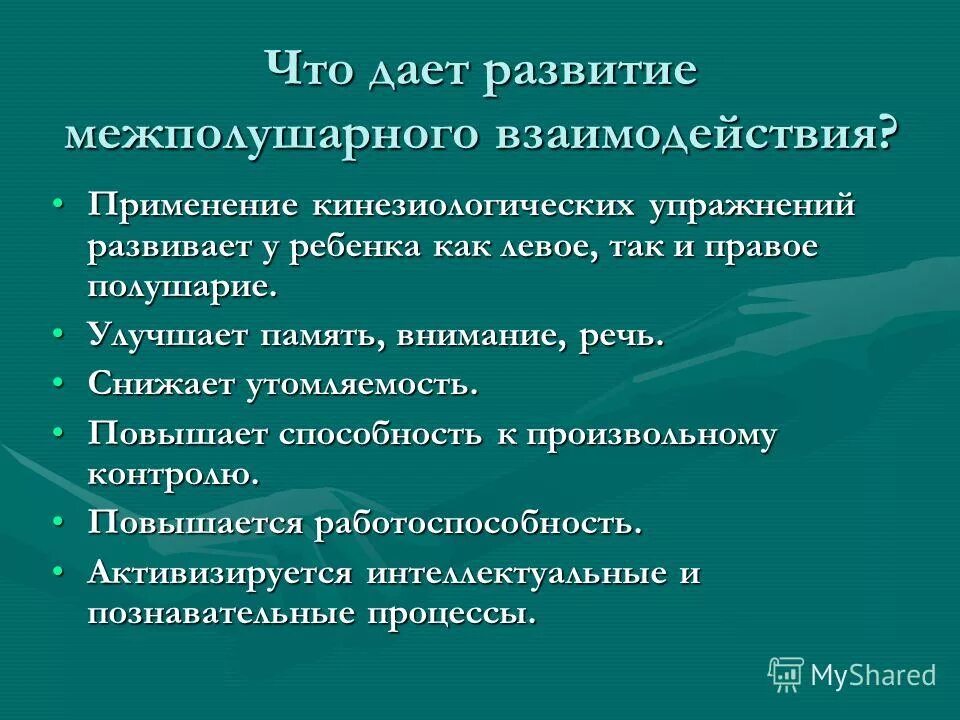 Что дает развитие межполушарного взаимодействия?

• Применение кинезиологических упражнений развивает у ребенка как левое, так и правое полушарие.
• Улучшает память, внимание, речь.
• Снижает утомляемость.
• Повышает способность к произвольному контролю.
• Повышается работоспособность.
• Активизируется интеллектуальные и познавательные процессы.

MyShared